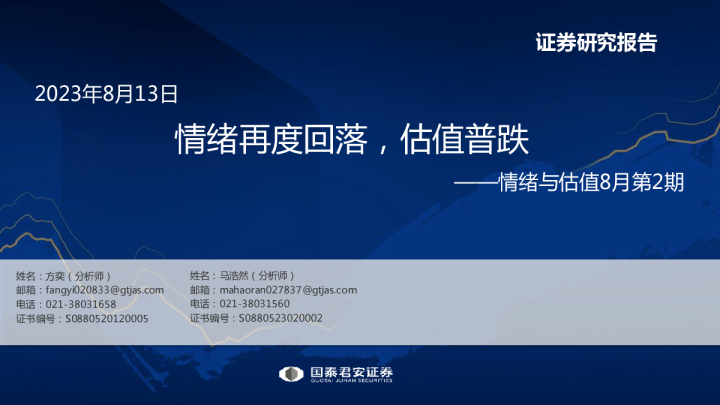 证券研究报告

2023年8月13日

情绪再度回落，估值普跌

——情绪与估值8月第2期

姓名：方奕（分析师）
邮箱：fangyi020833@gtjas.com
电话：021-38031658
证书编号：S0880520120005

姓名：马浩然（分析师）
邮箱：mahaoran027837@gtjas.com
电话：021-38031560
证书编号：S0880523020002

国泰君安证券
GUOTAI JUNAN SECURITIES